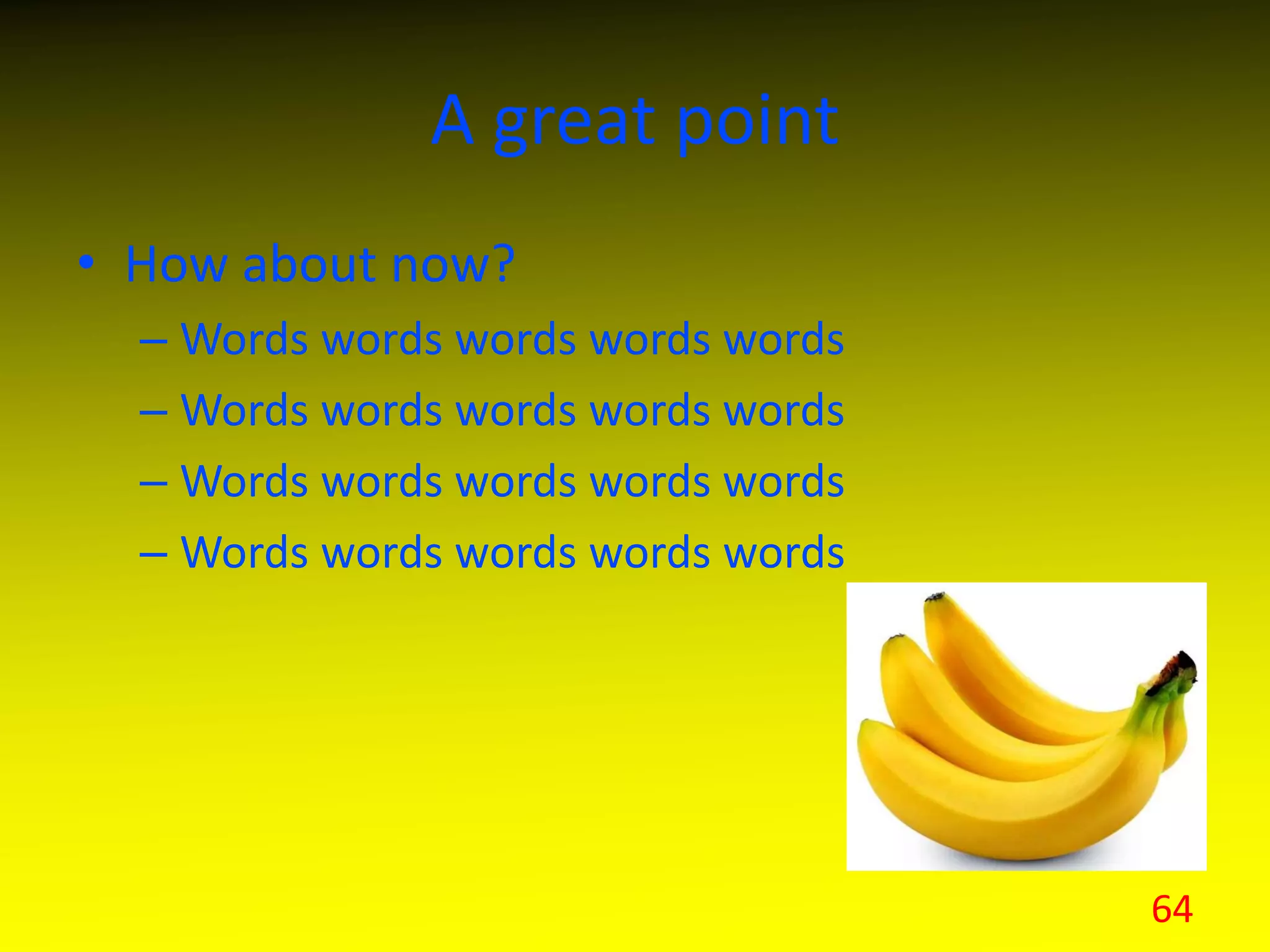 A great point

• How about now?
– Words words words words words
– Words words words words words
– Words words words words words
– Words words words words words

64